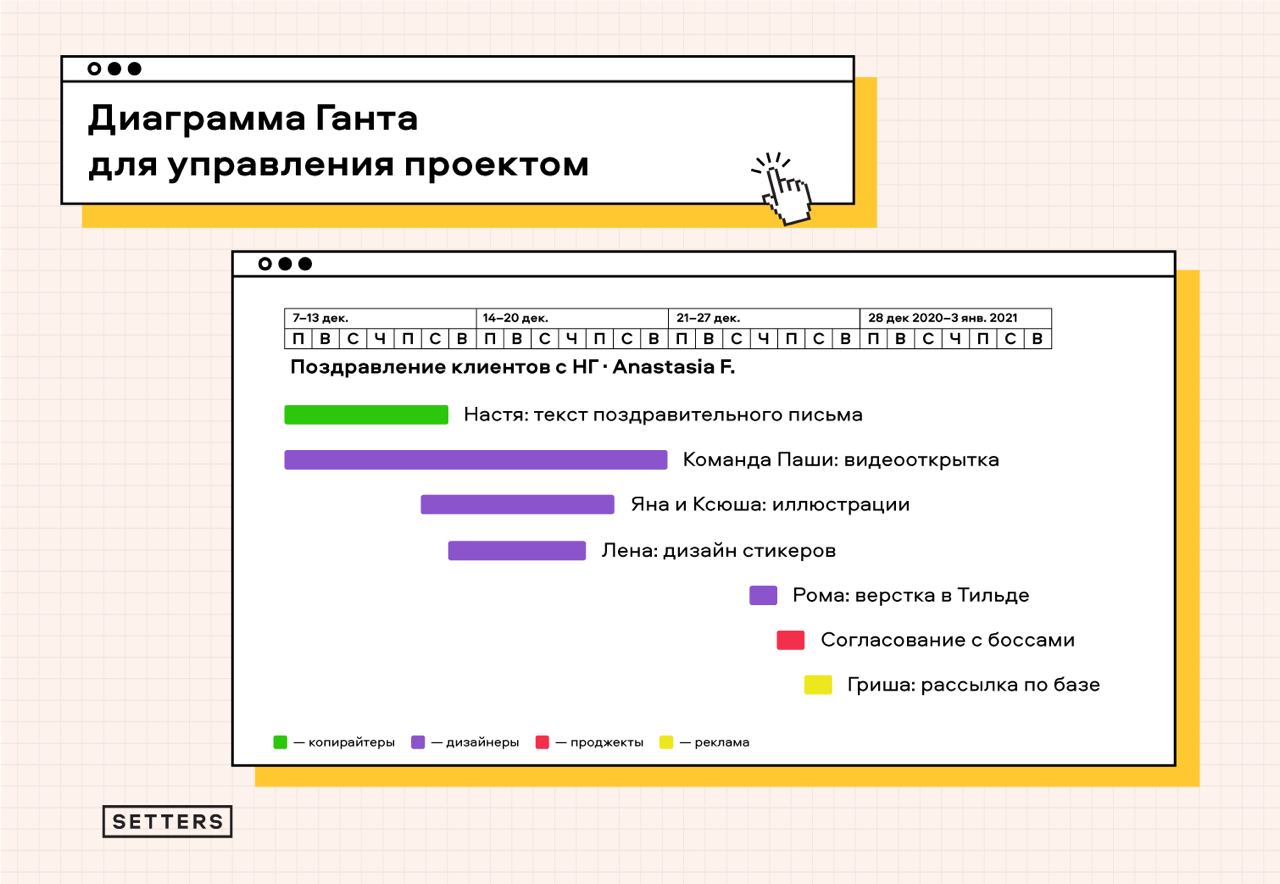 Диаграмма Ганта
для управления проектом

| 7–13 дек. | | | | | | | 14–20 дек. | | | | | | | 21–27 дек. | | | | | | | 28 дек 2020–3 янв. 2021 | | | | | | |
|---|---|---|---|---|---|---|---|---|---|---|---|---|---|---|---|---|---|---|---|---|---|---|---|---|---|---|---|
| П | В | С | Ч | П | С | В | П | В | С | Ч | П | С | В | П | В | С | Ч | П | С | В | П | В | С | Ч | П | С | В |

Поздравление клиентов с НГ · Anastasia F.

Настя: текст поздравительного письма

Команда Паши: видеооткрытка

Яна и Ксюша: иллюстрации

Лена: дизайн стикеров

Рома: верстка в Тильде

Согласование с боссами

Гриша: рассылка по базе

— копирайтеры — дизайнеры — проджекты — реклама

SETTERS